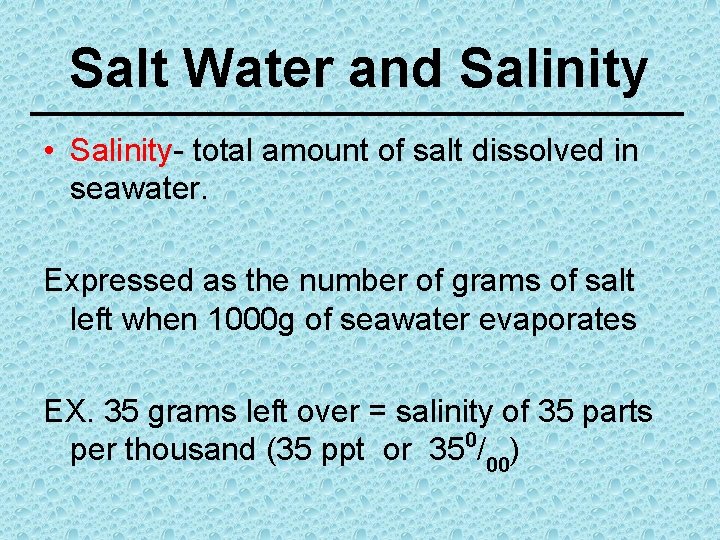 Salt Water and Salinity

• Salinity- total amount of salt dissolved in seawater.

Expressed as the number of grams of salt left when 1000g of seawater evaporates

EX. 35 grams left over = salinity of 35 parts per thousand (35 ppt or $35^{0}/_{00}$)